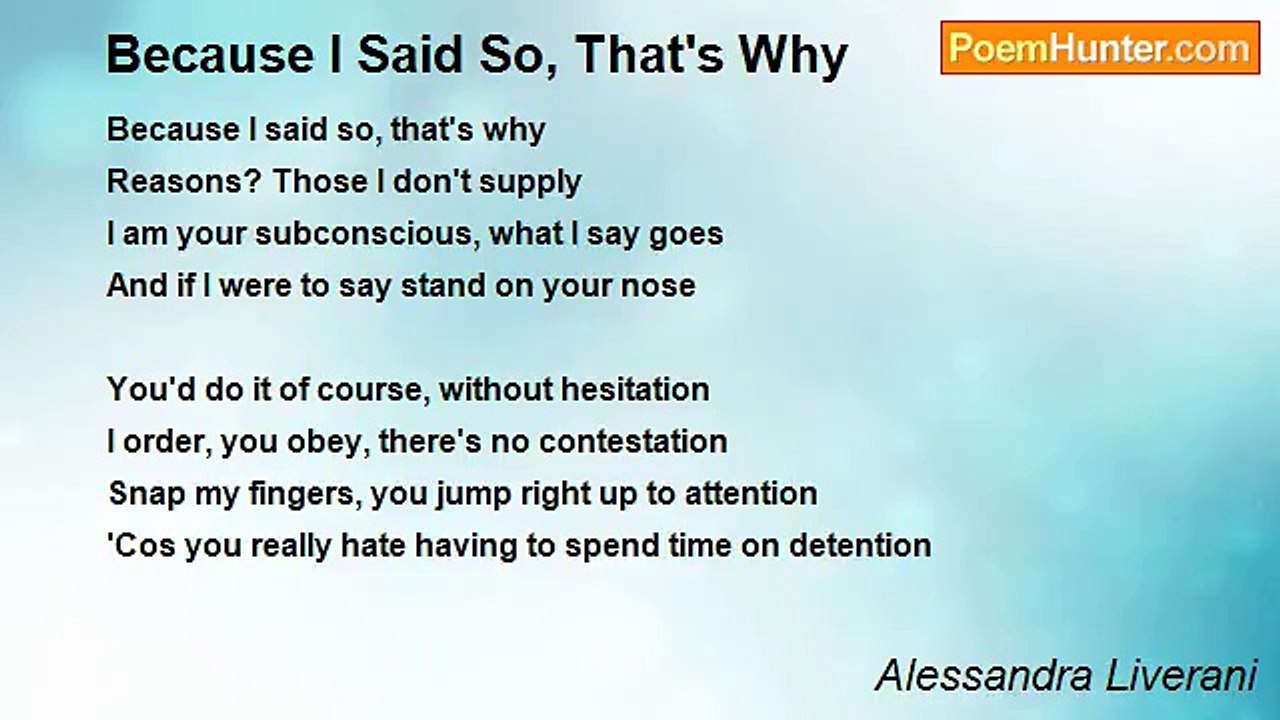 Because I Said So, That's Why

PoemHunter.com

Because I said so, that's why
Reasons? Those I don't supply
I am your subconscious, what I say goes
And if I were to say stand on your nose

You'd do it of course, without hesitation
I order, you obey, there's no contestation
Snap my fingers, you jump right up to attention
'Cos you really hate having to spend time on detention

Alessandra Liverani